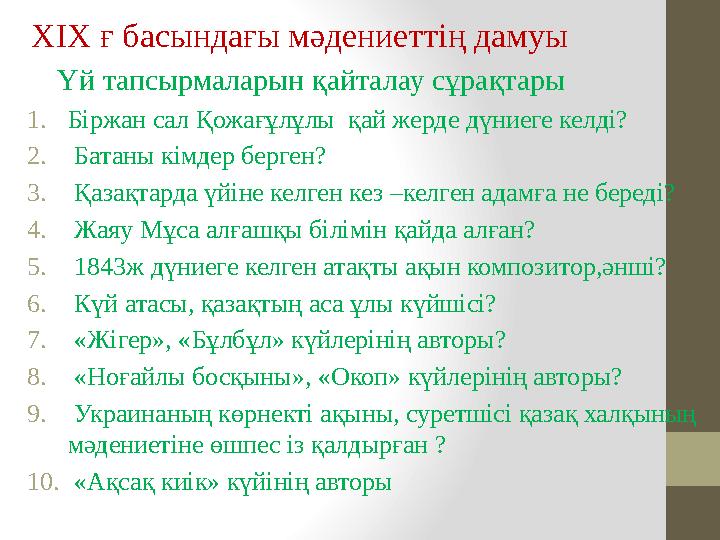 XIX ғ басындағы мәдениеттің дамуы

Үй тапсырмаларын қайталау сұрақтары

1. Біржан сал Қожағұлұлы қай жерде дүниеге келді?
2. Батаны кімдер берген?
3. Қазақтарда үйіне келген кез –келген адамға не береді?
4. Жаяу Мұса алғашқы білімін қайда алған?
5. 1843ж дүниеге келген атақты ақын композитор,әнші?
6. Күй атасы, қазақтың аса ұлы күйшісі?
7. «Жігер», «Бұлбұл» күйлерінің авторы?
8. «Ноғайлы босқыны», «Окоп» күйлерінің авторы?
9. Украинаның көрнекті ақыны, суретшісі қазақ халқының мәдениетіне өшпес із қалдырған ?
10. «Ақсақ киік» күйінің авторы